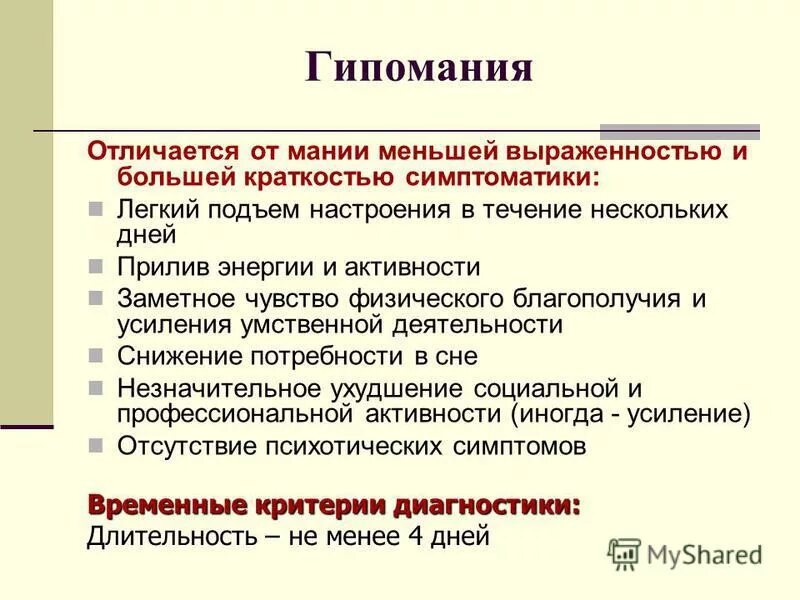 Гипомания

Отличается от мании меньшей выраженностью и большей краткостью симптоматики:

- Легкий подъем настроения в течение нескольких дней
- Прилив энергии и активности
- Заметное чувство физического благополучия и усиления умственной деятельности
- Снижение потребности в сне
- Незначительное ухудшение социальной и профессиональной активности (иногда - усиление)
- Отсутствие психотических симптомов

Временные критерии диагностики:
Длительность – не менее 4 дней

MyShared